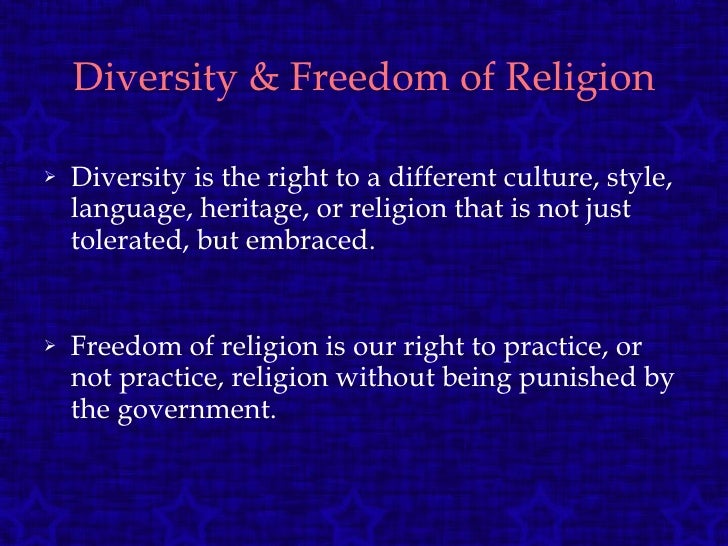 Diversity & Freedom of Religion

➢ Diversity is the right to a different culture, style, language, heritage, or religion that is not just tolerated, but embraced.

➢ Freedom of religion is our right to practice, or not practice, religion without being punished by the government.